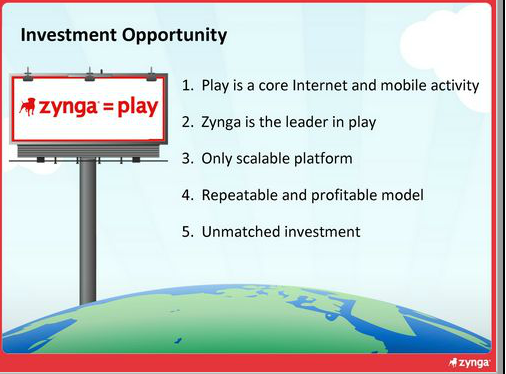 Investment Opportunity

zynga = play

1. Play is a core Internet and mobile activity

2. Zynga is the leader in play

3. Only scalable platform

4. Repeatable and profitable model

5. Unmatched investment

zynga